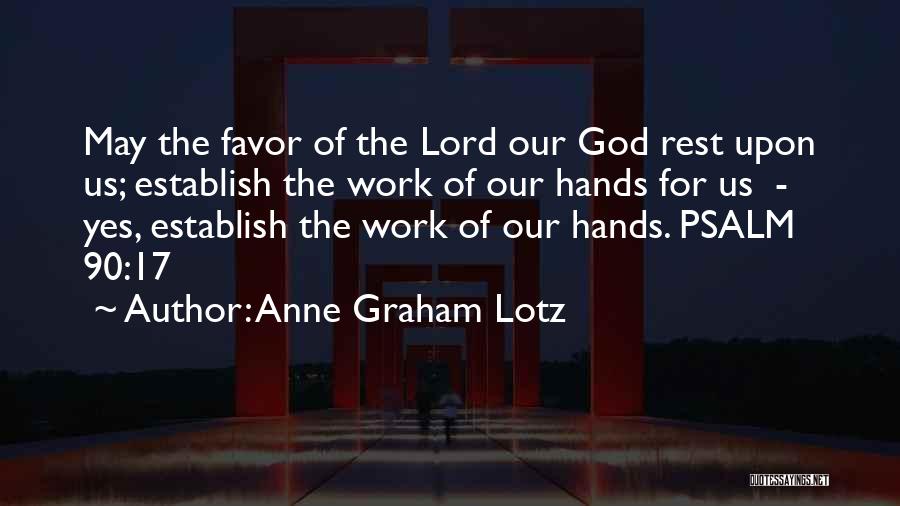 May the favor of the Lord our God rest upon us; establish the work of our hands for us - yes, establish the work of our hands. PSALM 90:17

~ Author: Anne Graham Lotz

QUOTESSAYINGS.NET